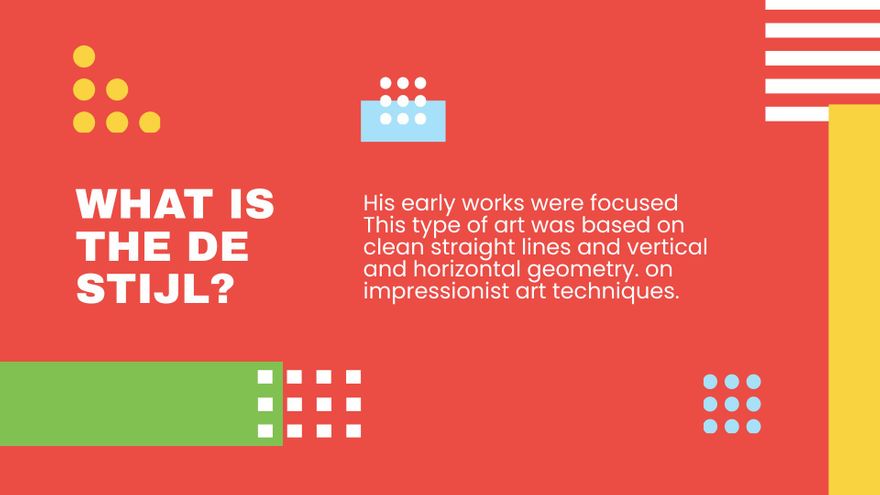 WHAT IS THE DE STIJL?

His early works were focused This type of art was based on clean straight lines and vertical and horizontal geometry. on impressionist art techniques.